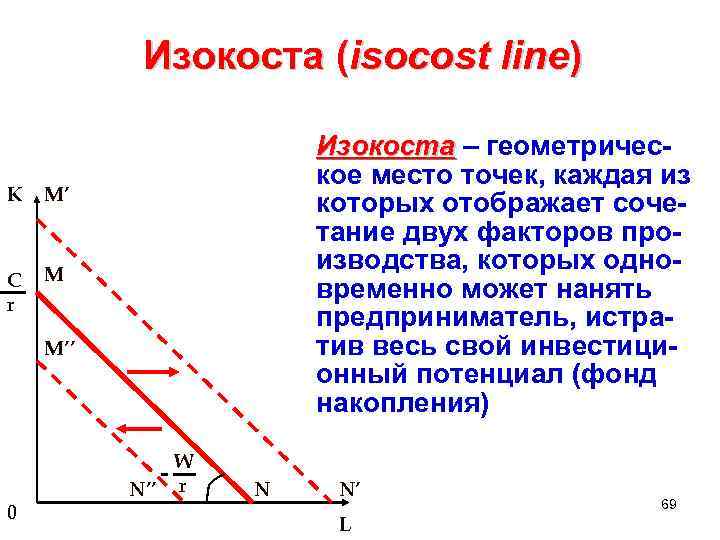 Изокоста (isocost line)

Изокоста – геометрическое место точек, каждая из которых отображает сочетание двух факторов производства, которых одновременно может нанять предприниматель, истратив весь свой инвестиционный потенциал (фонд накопления)

K M′

$\frac{C}{r}$ M

M′′

$-\frac{W}{r}$

N′′ N N′

0 L

69